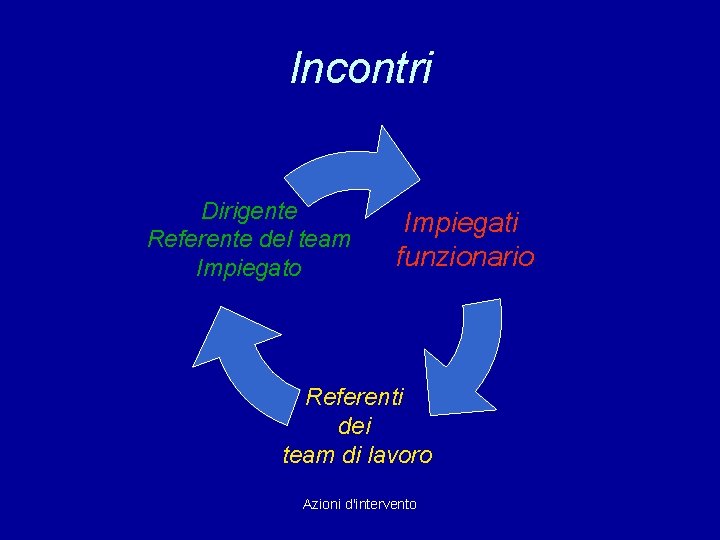 Incontri

Dirigente
Referente del team
Impiegato

Impiegati
funzionario

Referenti
dei
team di lavoro

Azioni d'intervento